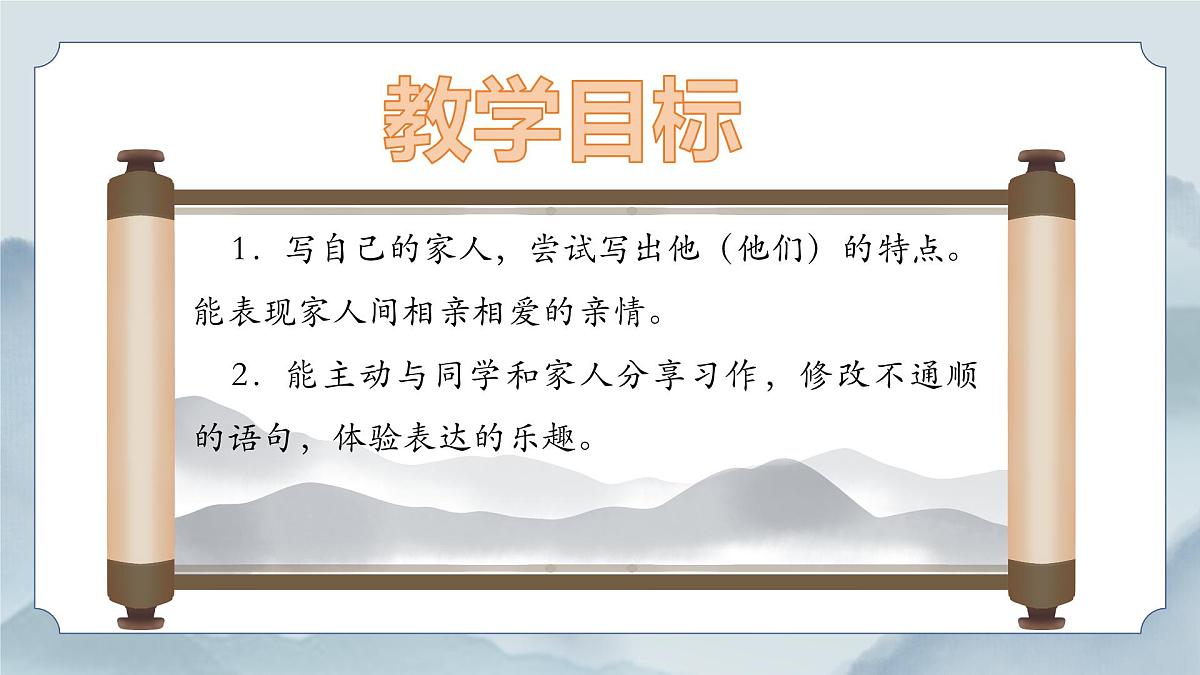 教学目标

1．写自己的家人，尝试写出他（他们）的特点。能表现家人间相亲相爱的亲情。

2．能主动与同学和家人分享习作，修改不通顺的语句，体验表达的乐趣。